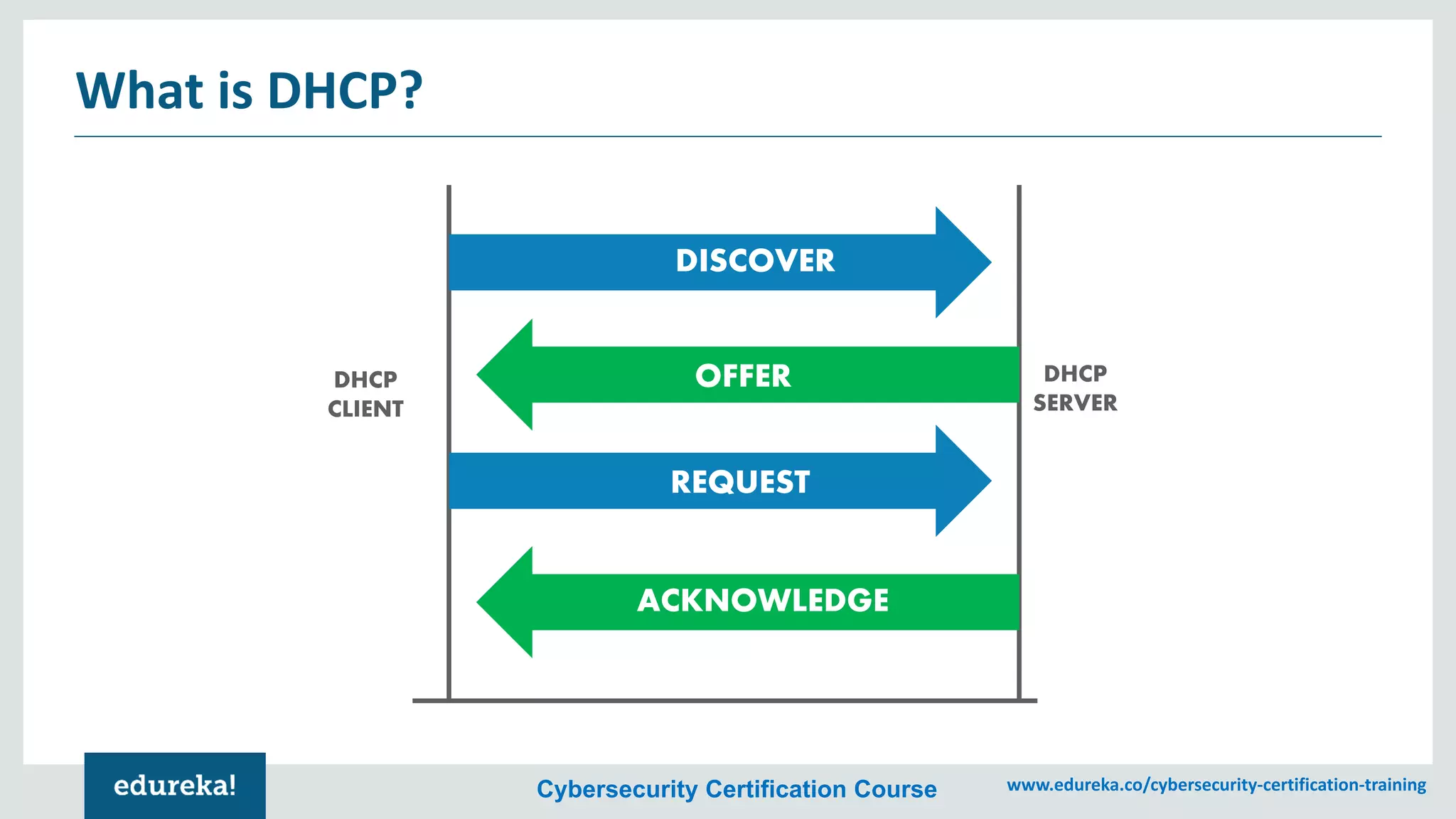 What is DHCP?

DHCP CLIENT

DISCOVER

OFFER

REQUEST

ACKNOWLEDGE

DHCP SERVER

edureka!

Cybersecurity Certification Course

www.edureka.co/cybersecurity-certification-training